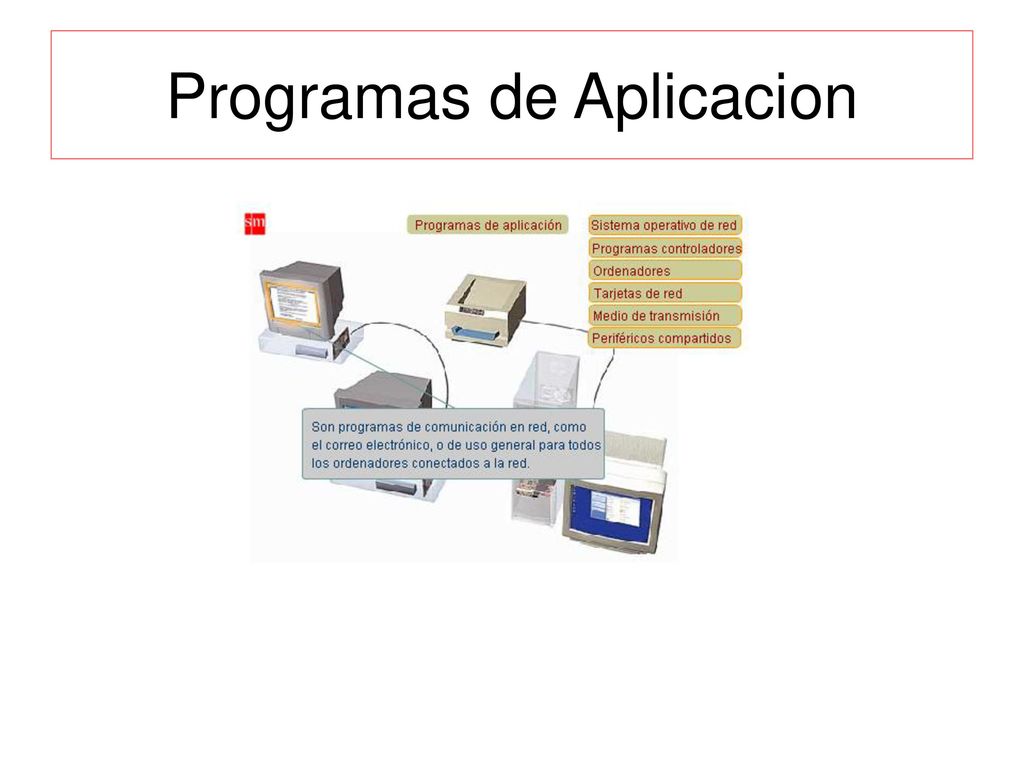 Programas de Aplicacion

sm

Programas de aplicación

Sistema operativo de red
Programas controladores
Ordenadores
Tarjetas de red
Medio de transmisión
Periféricos compartidos

Son programas de comunicación en red, como el correo electrónico, o de uso general para todos los ordenadores conectados a la red.